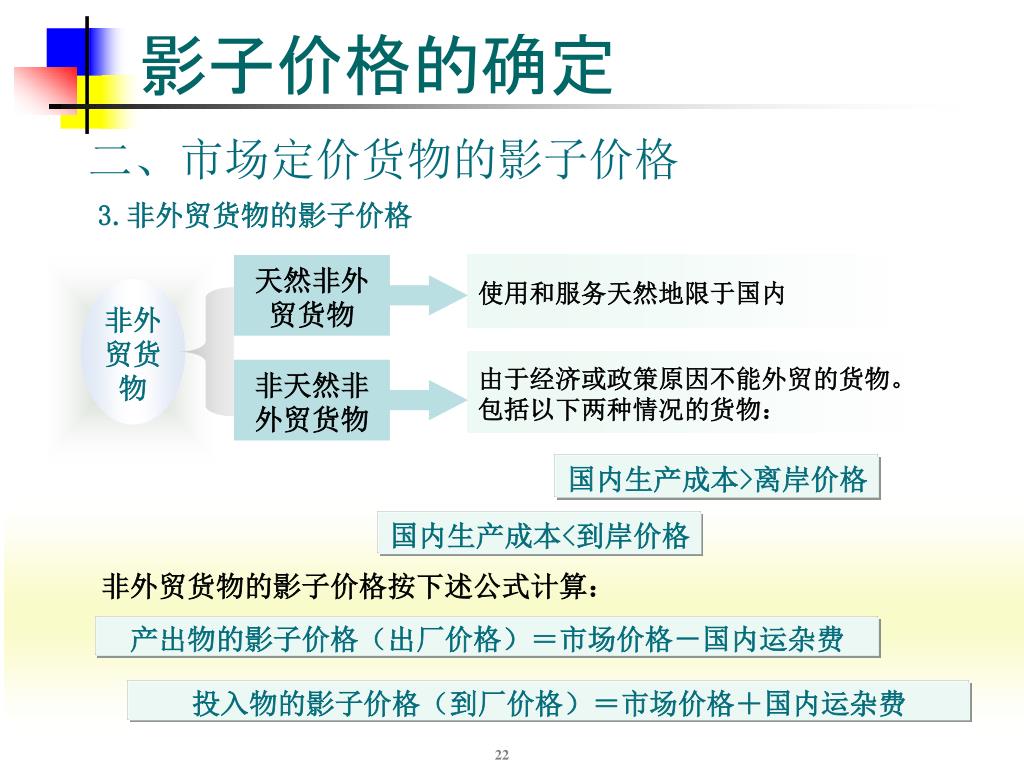 影子价格的确定

二、市场定价货物的影子价格

3.非外贸货物的影子价格

非外贸货物

天然非外贸货物

使用和服务天然地限于国内

非天然非外贸货物

由于经济或政策原因不能外贸的货物。包括以下两种情况的货物：

国内生产成本>离岸价格

国内生产成本<到岸价格

非外贸货物的影子价格按下述公式计算：

产出物的影子价格（出厂价格）＝市场价格－国内运杂费

投入物的影子价格（到厂价格）＝市场价格＋国内运杂费

22